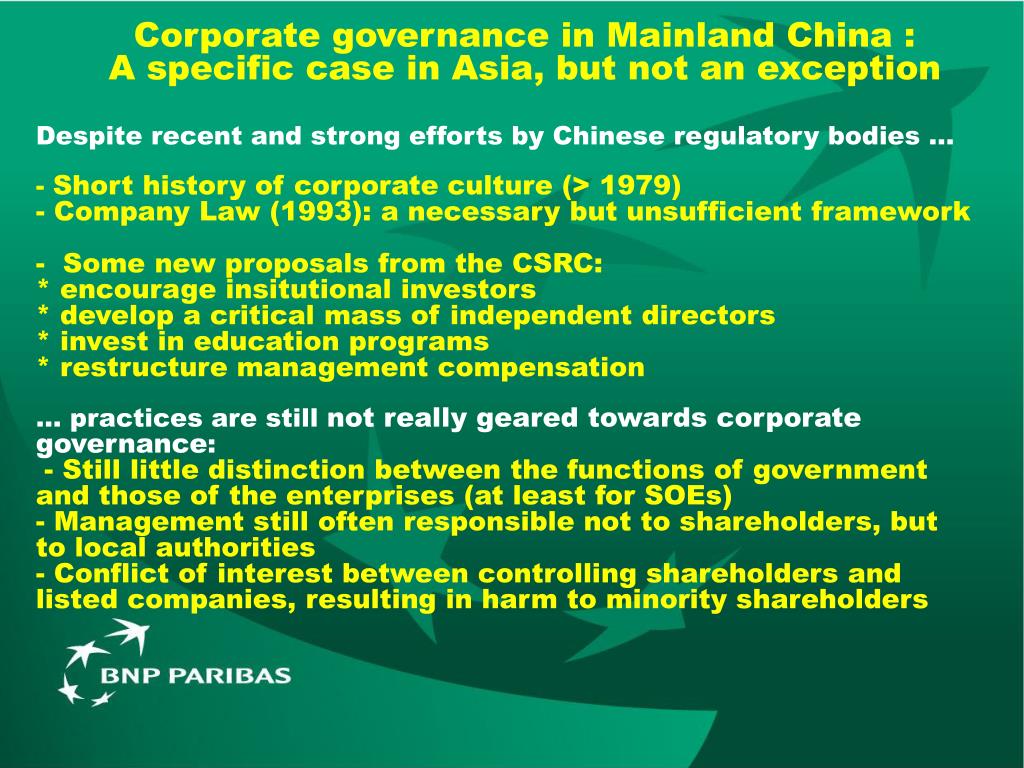 Corporate governance in Mainland China :
A specific case in Asia, but not an exception

Despite recent and strong efforts by Chinese regulatory bodies …

- Short history of corporate culture (> 1979)
- Company Law (1993): a necessary but unsufficient framework

- Some new proposals from the CSRC:
* encourage insitutional investors
* develop a critical mass of independent directors
* invest in education programs
* restructure management compensation

… practices are still not really geared towards corporate governance:
- Still little distinction between the functions of government and those of the enterprises (at least for SOEs)
- Management still often responsible not to shareholders, but to local authorities
- Conflict of interest between controlling shareholders and listed companies, resulting in harm to minority shareholders

BNP PARIBAS